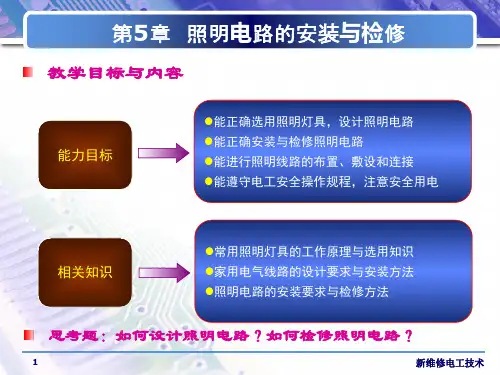 第5章 照明电路的安装与检修

教学目标与内容

能力目标

●能正确选用照明灯具，设计照明电路
●能正确安装与检修照明电路
●能进行照明线路的布置、敷设和连接
●能遵守电工安全操作规程，注意安全用电

相关知识

●常用照明灯具的工作原理与选用知识
●家用电气线路的设计要求与安装方法
●照明电路的安装要求与检修方法

思考题：如何设计照明电路？如何检修照明电路？

1

新维修电工技术